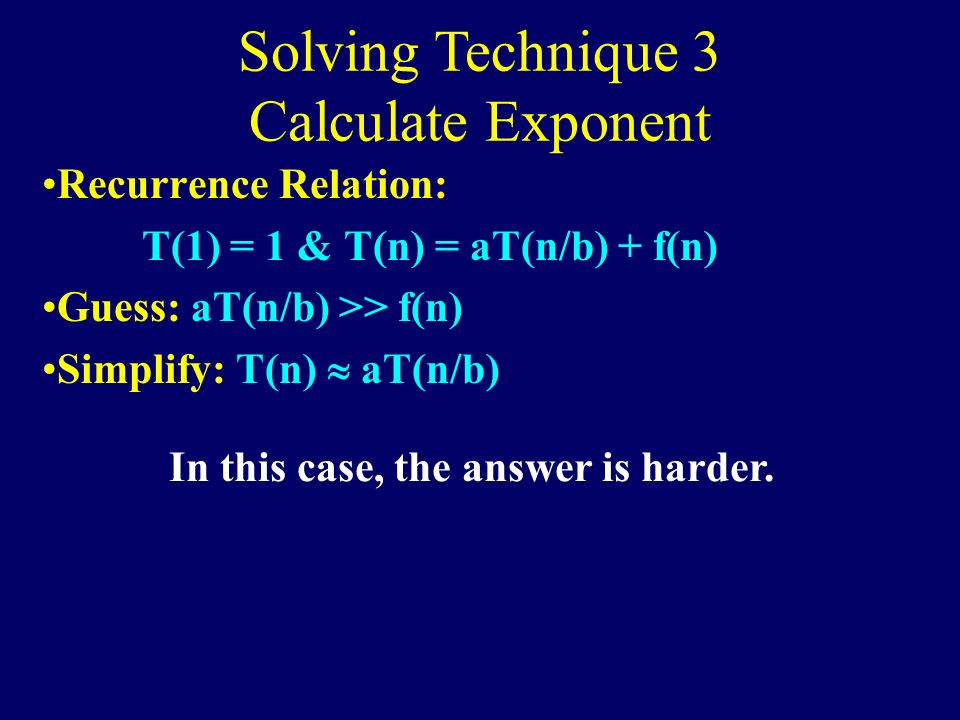 Solving Technique 3
Calculate Exponent

•Recurrence Relation:

$T(1) = 1$ & $T(n) = aT(n/b) + f(n)$

•Guess: $aT(n/b) >> f(n)$

•Simplify: $T(n) \approx aT(n/b)$

In this case, the answer is harder.